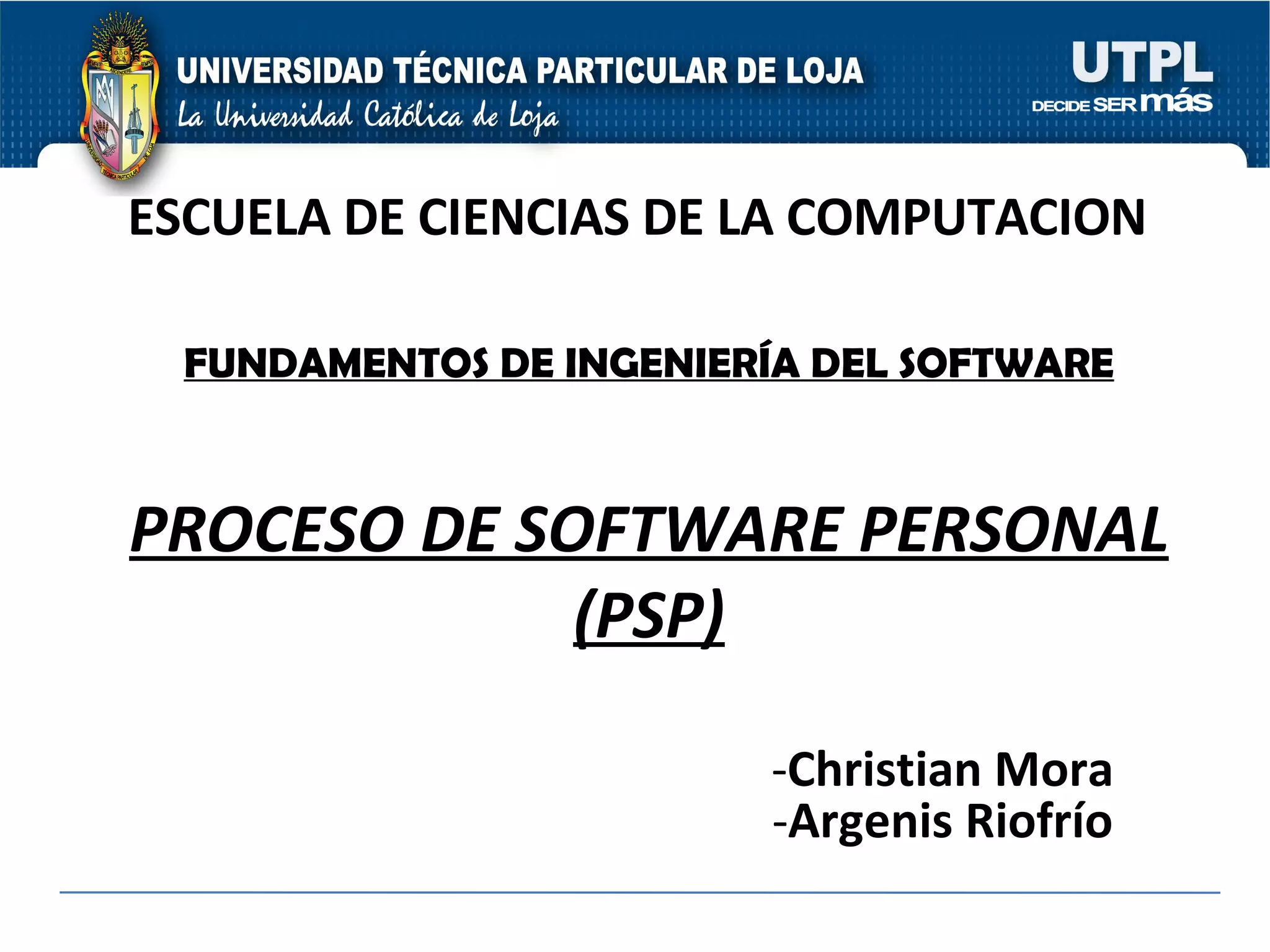 UNIVERSIDAD TÉCNICA PARTICULAR DE LOJA
La Universidad Católica de Loja

UTPL
DECIDE SER más

ESCUELA DE CIENCIAS DE LA COMPUTACION

FUNDAMENTOS DE INGENIERÍA DEL SOFTWARE

PROCESO DE SOFTWARE PERSONAL (PSP)

-Christian Mora
-Argenis Riofrío